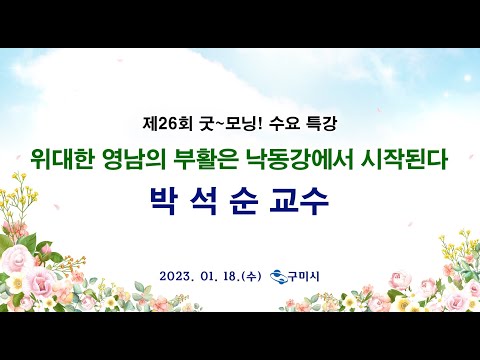 제26회 굿~모닝! 수요 특강

위대한 영남의 부활은 낙동강에서 시작된다

박 석 순 교수

2023. 01. 18.(수) 구미시